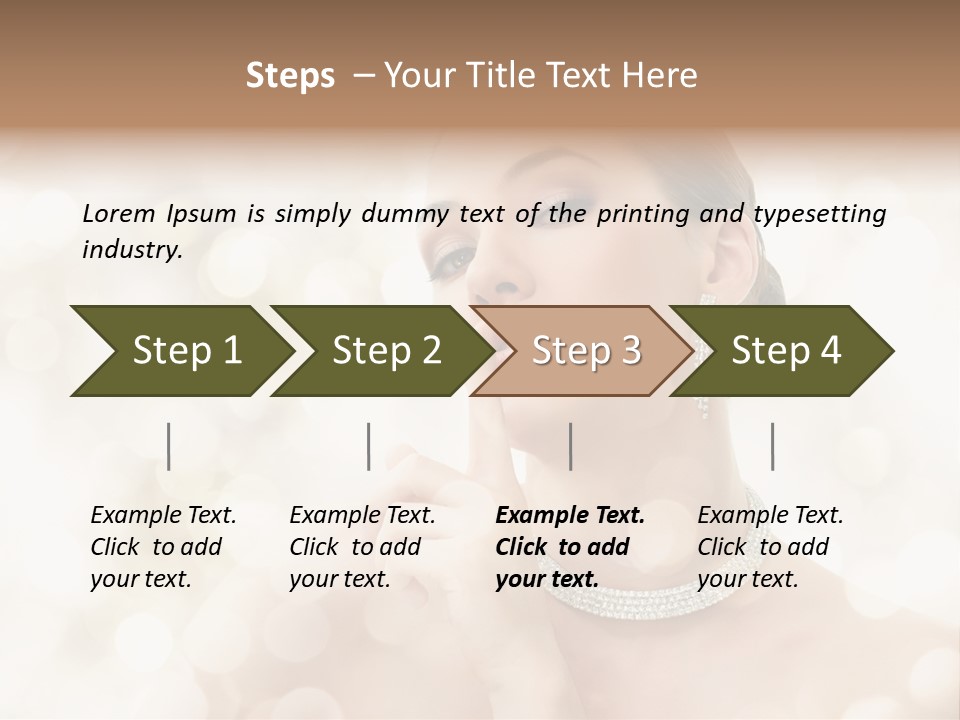 Steps – Your Title Text Here

Lorem Ipsum is simply dummy text of the printing and typesetting industry.

Step 1

Step 2

Step 3

Step 4

Example Text. Click to add your text.

Example Text. Click to add your text.

Example Text. Click to add your text.

Example Text. Click to add your text.